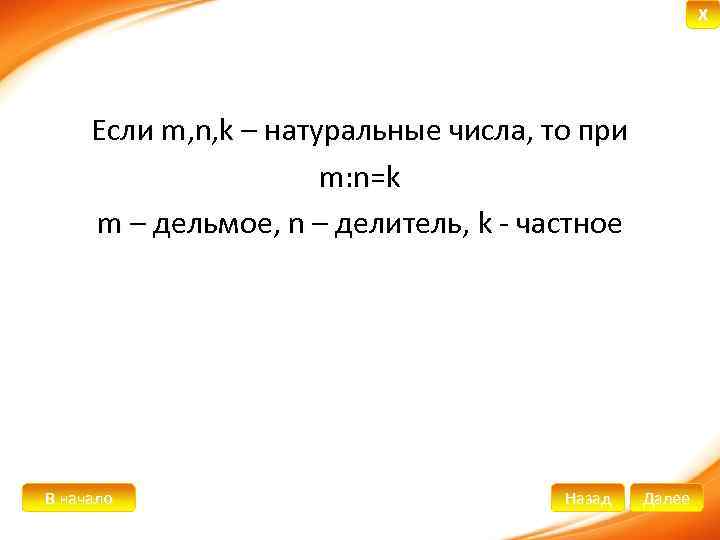 X

Если m,n,k – натуральные числа, то при

m:n=k

m – дельмое, n – делитель, k - частное

В начало

Назад

Далее